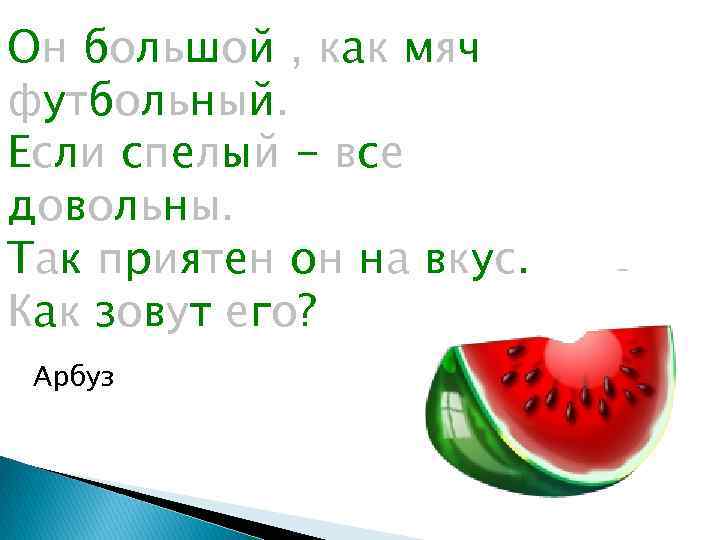 Он большой , как мяч футбольный.
Если спелый – все довольны.
Так приятен он на вкус.
Как зовут его?

Арбуз